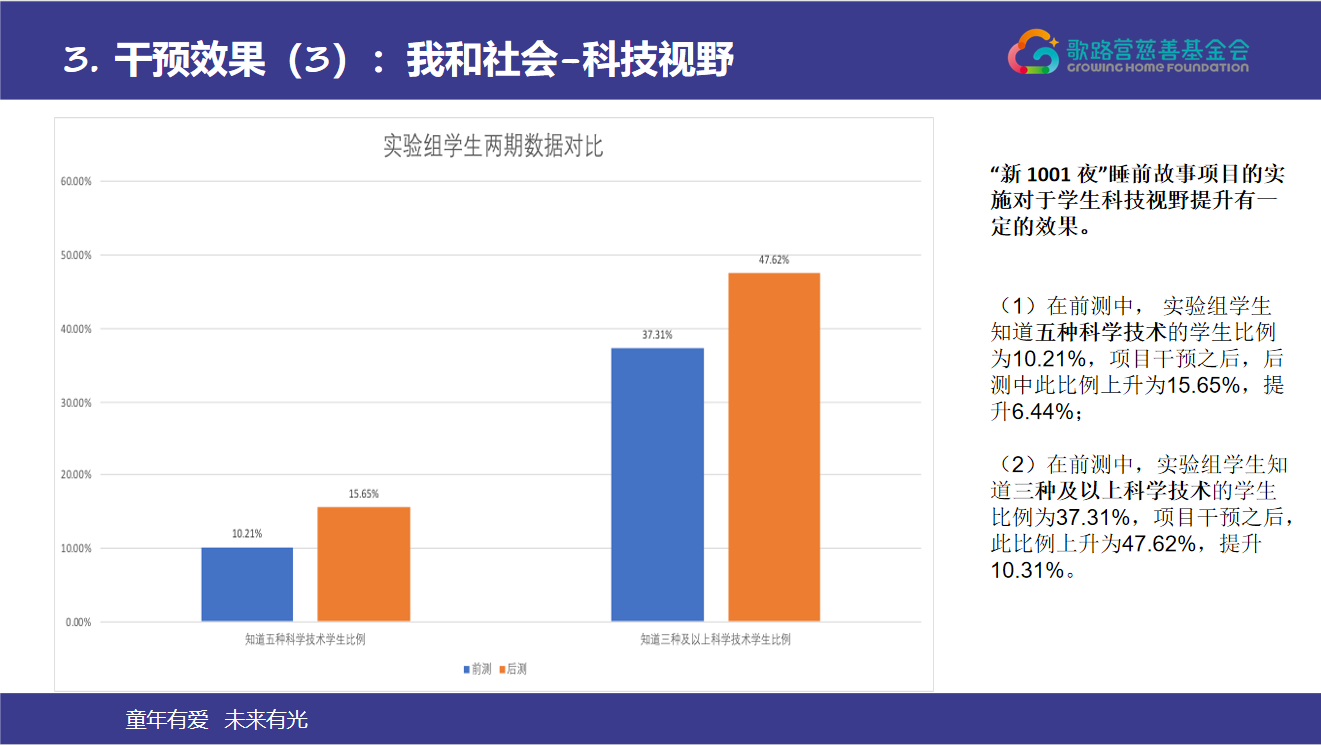 3. 干预效果（3）：我和社会-科技视野

歌路营慈善基金会
GROWING HOME FOUNDATION

实验组学生两期数据对比

60.00%
50.00%
40.00%
30.00%
20.00%
10.00%
0.00%

10.21%
15.65%
37.31%
47.62%

知道五种科学技术学生比例
知道三种及以上科学技术学生比例

前测 后测

“新 1001 夜”睡前故事项目的实施对于学生科技视野提升有一定的效果。

（1）在前测中， 实验组学生知道五种科学技术的学生比例为10.21%，项目干预之后，后测中此比例上升为15.65%，提升6.44%；

（2）在前测中，实验组学生知道三种及以上科学技术的学生比例为37.31%，项目干预之后，此比例上升为47.62%，提升10.31%。

童年有爱 未来有光